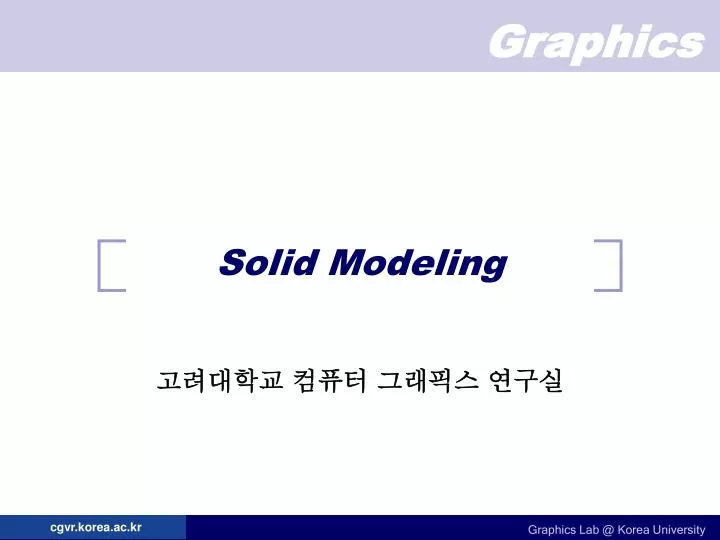 Graphics

Solid Modeling

고려대학교 컴퓨터 그래픽스 연구실

cgvr.korea.ac.kr

Graphics Lab @ Korea University